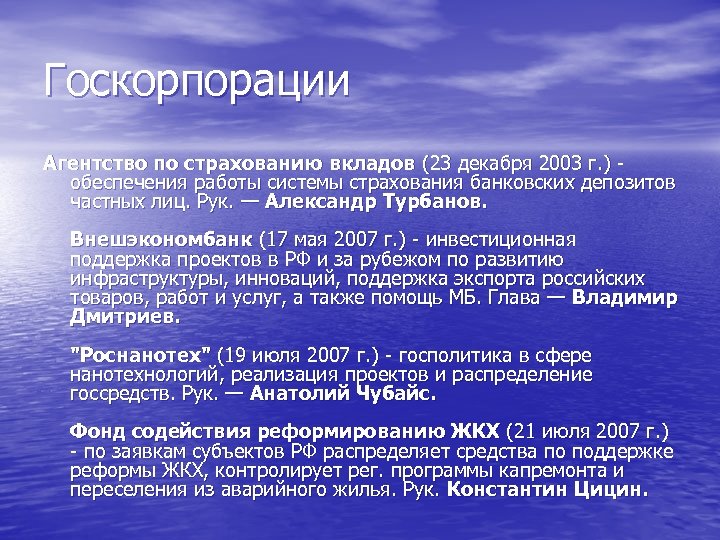 Госкорпорации

Агентство по страхованию вкладов (23 декабря 2003 г.) - обеспечения работы системы страхования банковских депозитов частных лиц. Рук. — Александр Турбанов.

Внешэкономбанк (17 мая 2007 г.) - инвестиционная поддержка проектов в РФ и за рубежом по развитию инфраструктуры, инноваций, поддержка экспорта российских товаров, работ и услуг, а также помощь МБ. Глава — Владимир Дмитриев.

"Роснанотех" (19 июля 2007 г.) - госполитика в сфере нанотехнологий, реализация проектов и распределение госсредств. Рук. — Анатолий Чубайс.

Фонд содействия реформированию ЖКХ (21 июля 2007 г.) - по заявкам субъектов РФ распределяет средства по поддержке реформы ЖКХ, контролирует рег. программы капремонта и переселения из аварийного жилья. Рук. Константин Цицин.